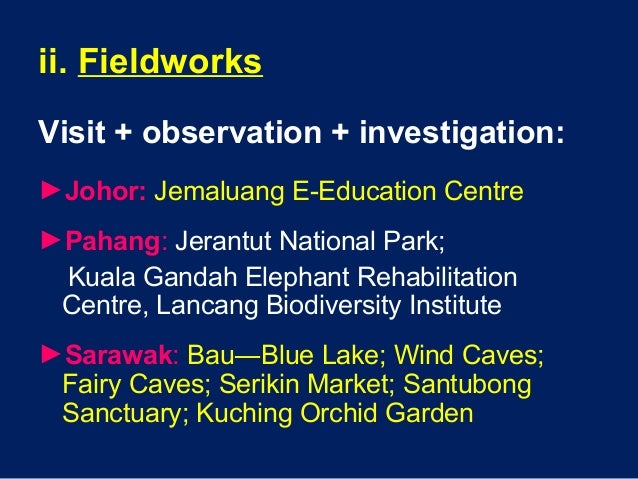 ii. Fieldworks

Visit + observation + investigation:

►Johor: Jemaluang E-Education Centre

►Pahang: Jerantut National Park; Kuala Gandah Elephant Rehabilitation Centre, Lancang Biodiversity Institute

►Sarawak: Bau—Blue Lake; Wind Caves; Fairy Caves; Serikin Market; Santubong Sanctuary; Kuching Orchid Garden